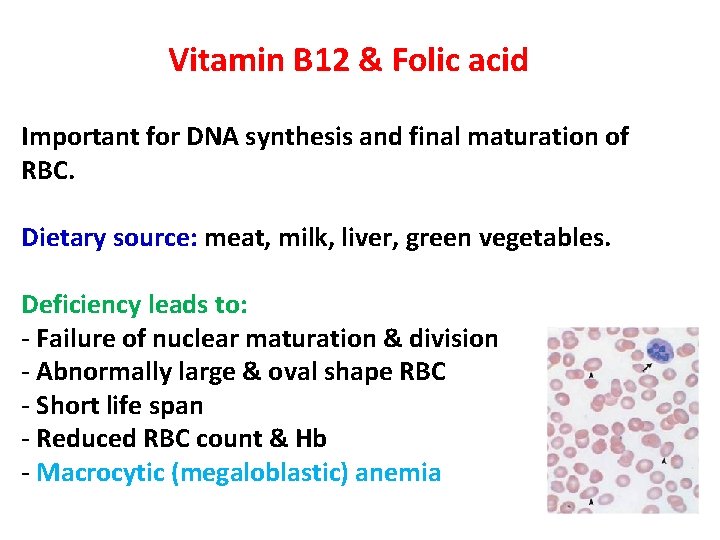 Vitamin B12 & Folic acid

Important for DNA synthesis and final maturation of RBC.

Dietary source: meat, milk, liver, green vegetables.

Deficiency leads to:
- Failure of nuclear maturation & division
- Abnormally large & oval shape RBC
- Short life span
- Reduced RBC count & Hb
- Macrocytic (megaloblastic) anemia